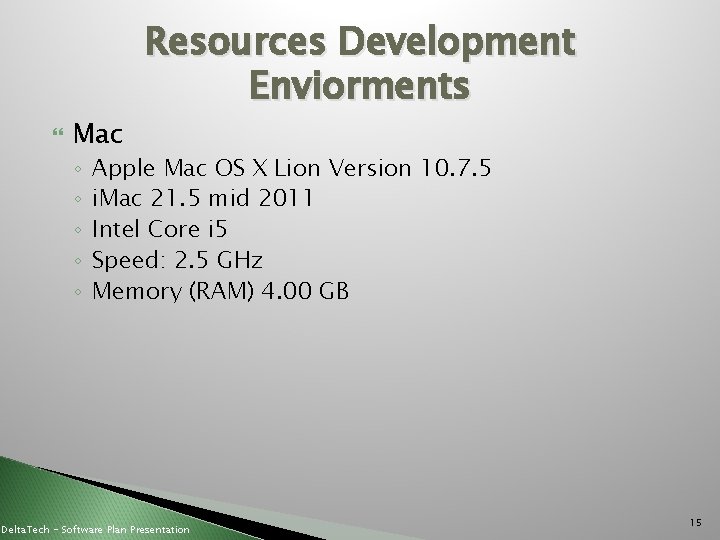 Resources Development Enviorments

Mac

◦ Apple Mac OS X Lion Version 10.7.5
◦ iMac 21.5 mid 2011
◦ Intel Core i5
◦ Speed: 2.5 GHz
◦ Memory (RAM) 4.00 GB

DeltaTech – Software Plan Presentation

15